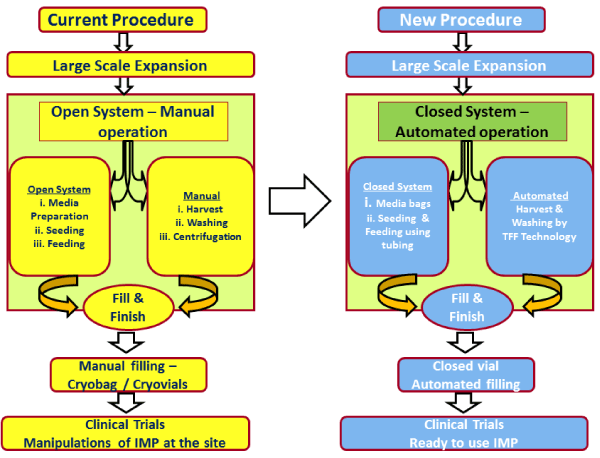 Current Procedure

Large Scale Expansion

Open System – Manual operation

Open System
i. Media Preparation
ii. Seeding
iii. Feeding

Manual
i. Harvest
ii. Washing
iii. Centrifugation

Fill & Finish

Manual filling – Cryobag / Cryovials

Clinical Trials
Manipulations of IMP at the site

New Procedure

Large Scale Expansion

Closed System – Automated operation

Closed System
i. Media bags
ii. Seeding & Feeding using tubing

Automated
Harvest & Washing by TFF Technology

Fill & Finish

Closed vial
Automated filling

Clinical Trials
Ready to use IMP